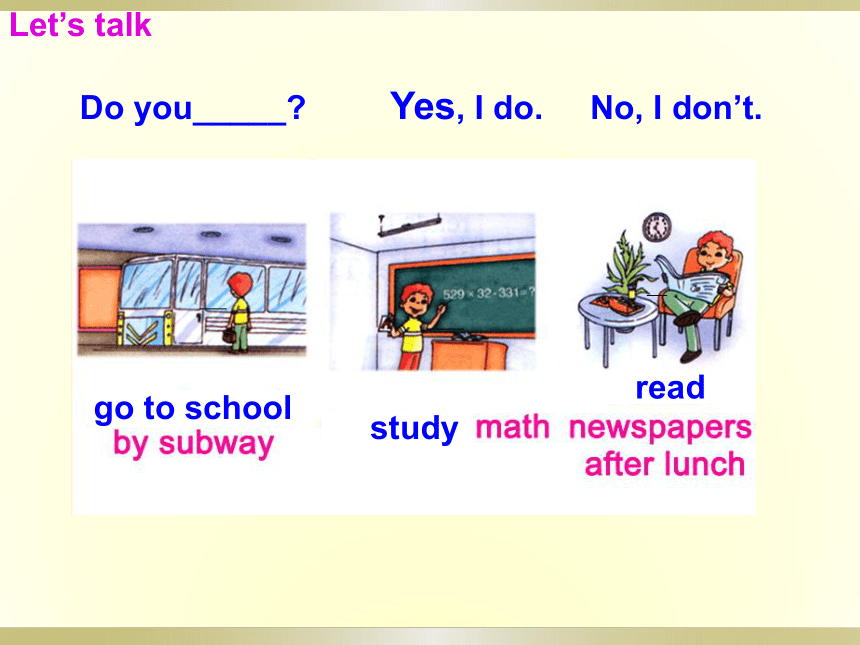 Let's talk

Do you_____?　Yes, I do.　No, I don't.

$529 \times 32 - 331 = ?$

go to school by subway

study math

read newspapers after lunch